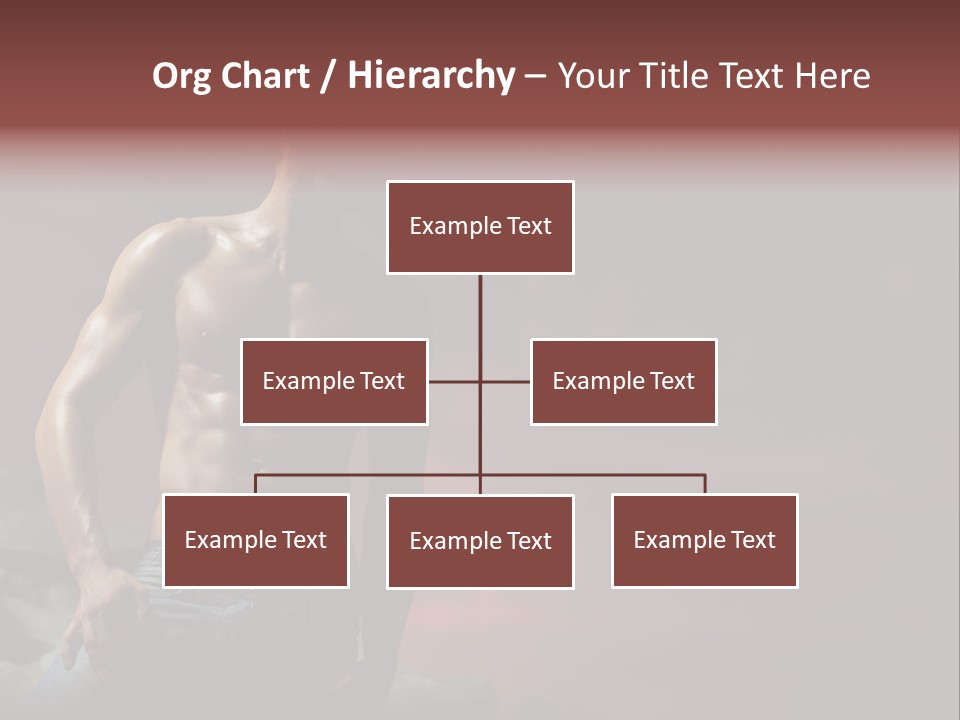 Org Chart / Hierarchy – Your Title Text Here

Example Text

Example Text

Example Text

Example Text

Example Text

Example Text